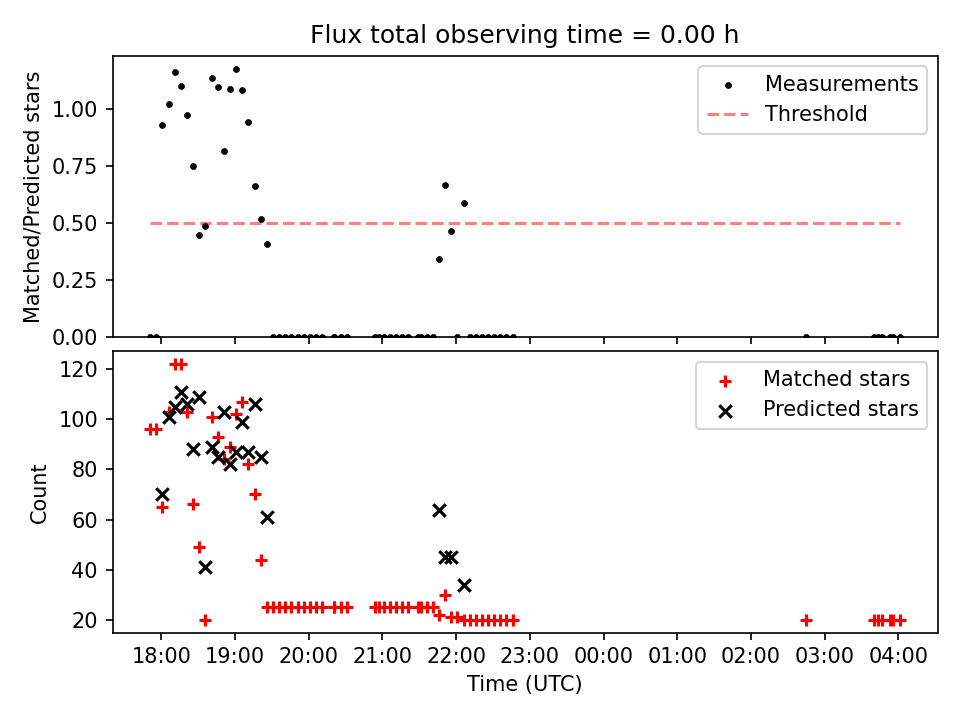 Flux total observing time = 0.00 h

Matched/Predicted stars

1.00
0.75
0.50
0.25
0.00

Measurements
Threshold

Count

120
100
80
60
40
20

Matched stars
Predicted stars

18:00 19:00 20:00 21:00 22:00 23:00 00:00 01:00 02:00 03:00 04:00

Time (UTC)